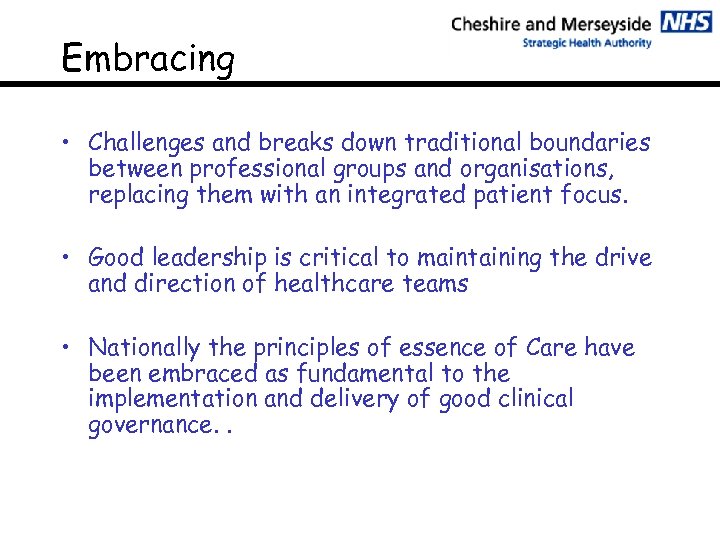 Cheshire and Merseyside NHS
Strategic Health Authority

Embracing

• Challenges and breaks down traditional boundaries between professional groups and organisations, replacing them with an integrated patient focus.

• Good leadership is critical to maintaining the drive and direction of healthcare teams

• Nationally the principles of essence of Care have been embraced as fundamental to the implementation and delivery of good clinical governance. .